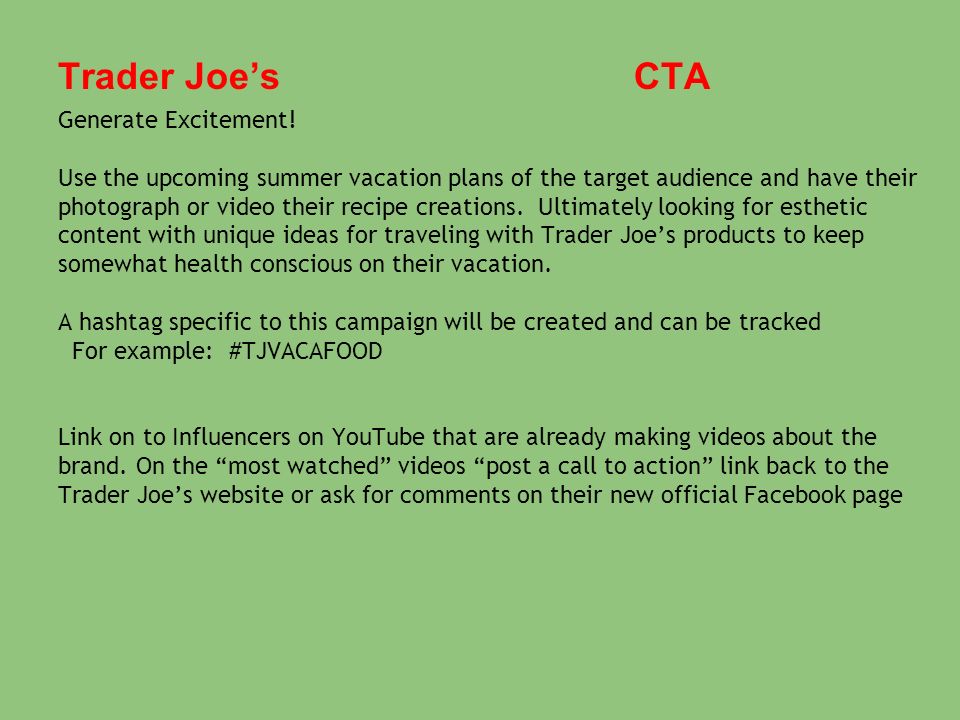 Trader Joe’s CTA

Generate Excitement!

Use the upcoming summer vacation plans of the target audience and have their photograph or video their recipe creations. Ultimately looking for esthetic content with unique ideas for traveling with Trader Joe’s products to keep somewhat health conscious on their vacation.

A hashtag specific to this campaign will be created and can be tracked
For example: #TJVACAFOOD

Link on to Influencers on YouTube that are already making videos about the brand. On the “most watched” videos “post a call to action” link back to the Trader Joe’s website or ask for comments on their new official Facebook page